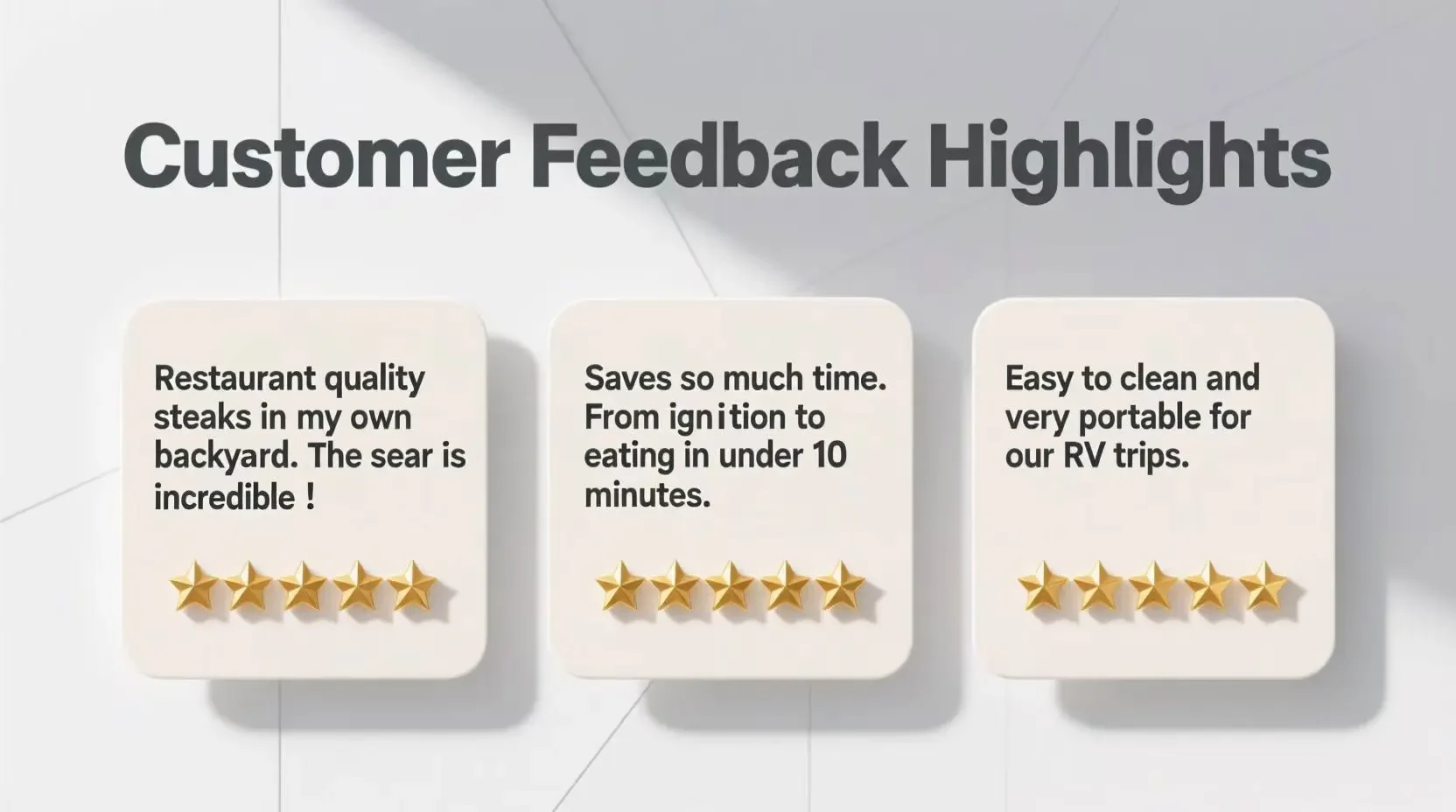 Customer Feedback Highlights

Restaurant quality steaks in my own backyard. The sear is incredible !

Saves so much time. From ignition to eating in under 10 minutes.

Easy to clean and very portable for our RV trips.